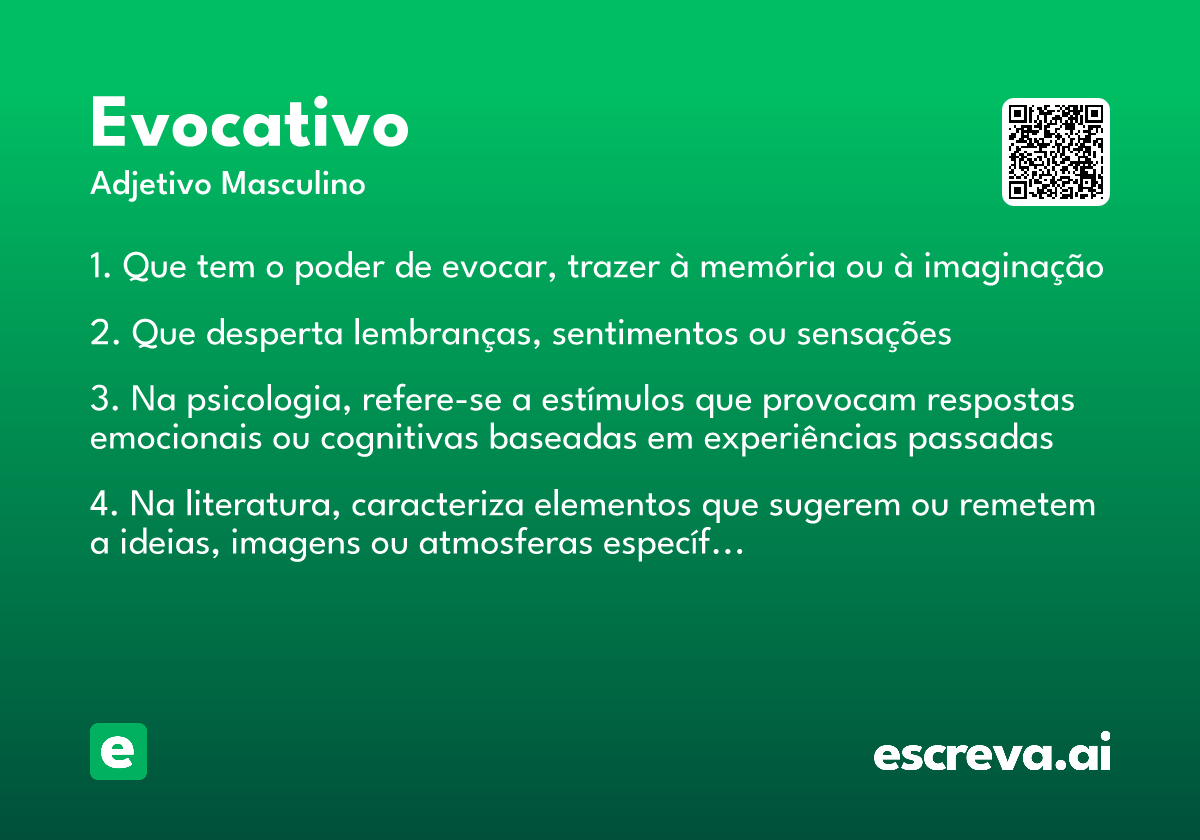 Evocativo

Adjetivo Masculino

1. Que tem o poder de evocar, trazer à memória ou à imaginação

2. Que desperta lembranças, sentimentos ou sensações

3. Na psicologia, refere-se a estímulos que provocam respostas emocionais ou cognitivas baseadas em experiências passadas

4. Na literatura, caracteriza elementos que sugerem ou remetem a ideias, imagens ou atmosferas específ...

e

escreva.ai